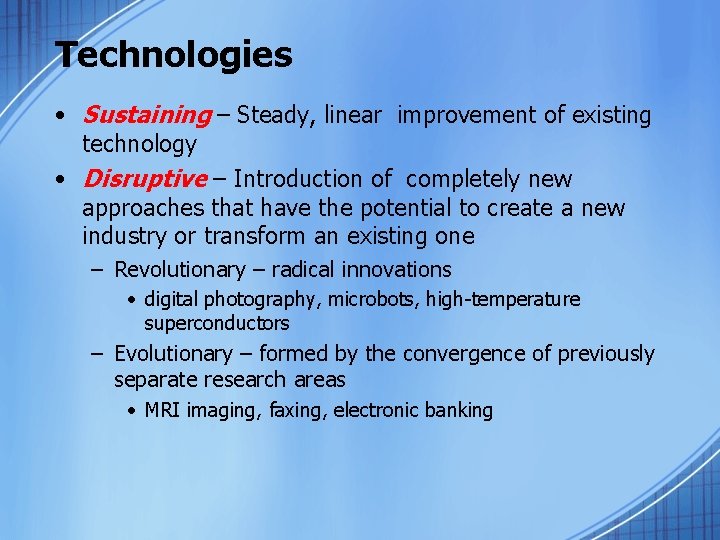 Technologies

• Sustaining – Steady, linear improvement of existing technology

• Disruptive – Introduction of completely new approaches that have the potential to create a new industry or transform an existing one

– Revolutionary – radical innovations

• digital photography, microbots, high-temperature superconductors

– Evolutionary – formed by the convergence of previously separate research areas

• MRI imaging, faxing, electronic banking